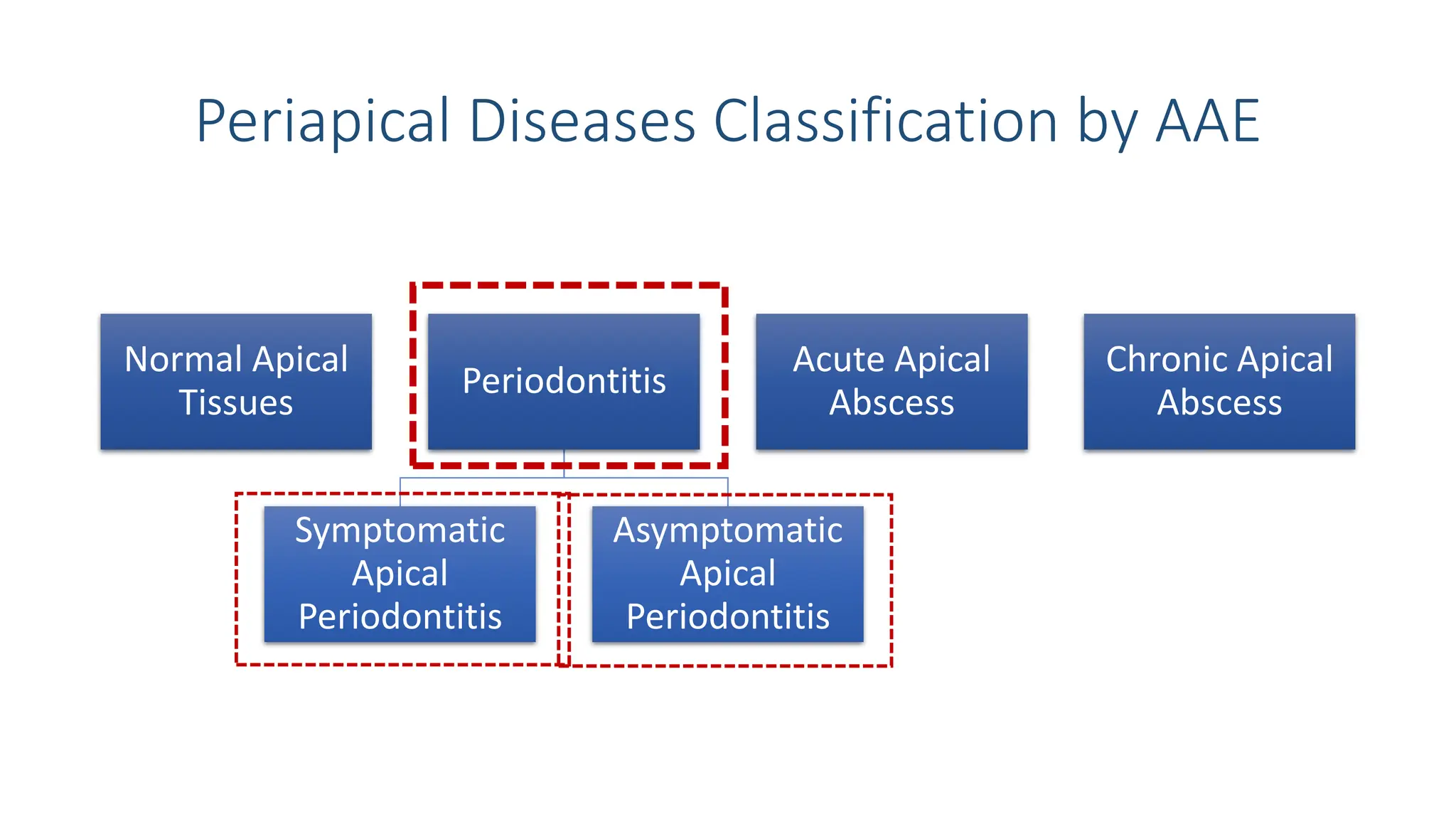 Periapical Diseases Classification by AAE

Normal Apical Tissues

Periodontitis

Acute Apical Abscess

Chronic Apical Abscess

Symptomatic Apical Periodontitis

Asymptomatic Apical Periodontitis